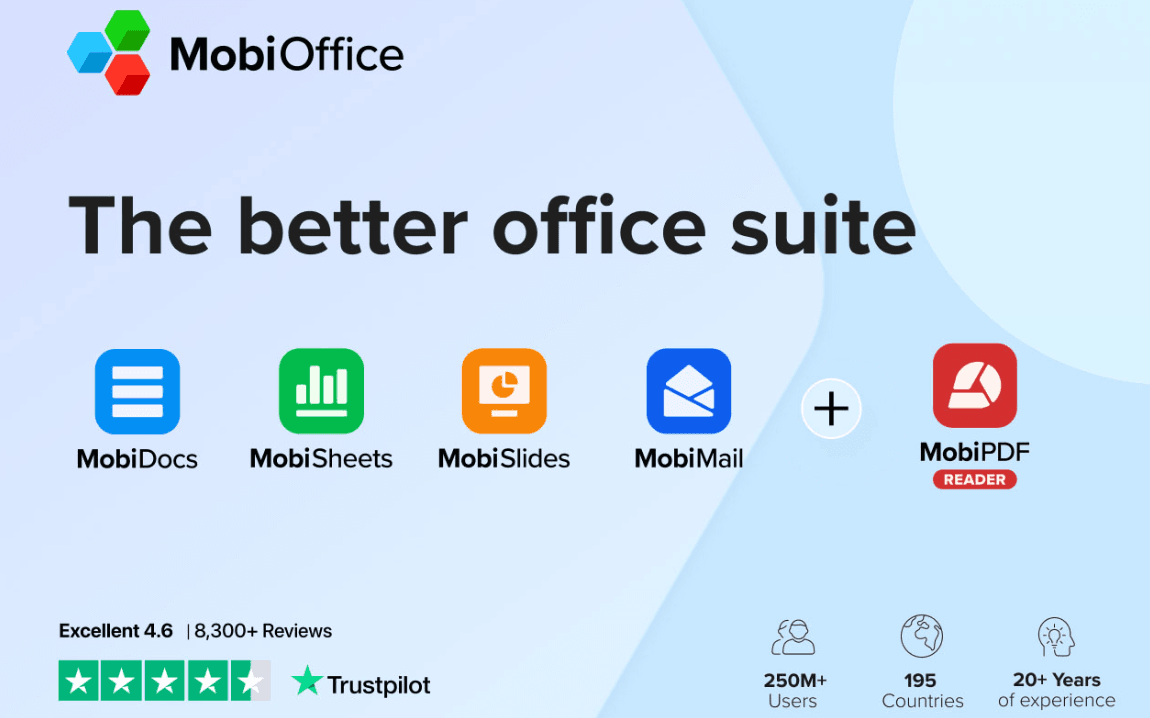 MobiOffice

The better office suite

MobiDocs MobiSheets MobiSlides MobiMail + MobiPDF READER

Excellent 4.6 | 8,300+ Reviews

Trustpilot

250M+ Users

195 Countries

20+ Years of experience